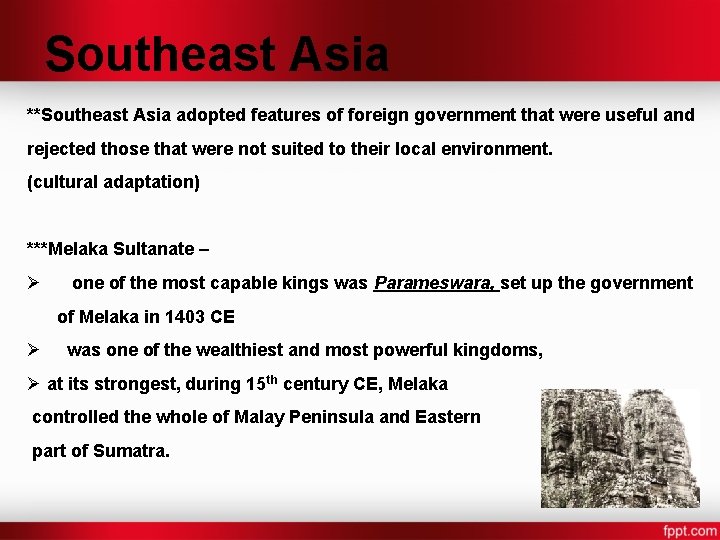 Southeast Asia

**Southeast Asia adopted features of foreign government that were useful and rejected those that were not suited to their local environment.
(cultural adaptation)

***Melaka Sultanate –

➢ one of the most capable kings was Parameswara, set up the government of Melaka in 1403 CE

➢ was one of the wealthiest and most powerful kingdoms,

➢ at its strongest, during 15$^{th}$ century CE, Melaka controlled the whole of Malay Peninsula and Eastern part of Sumatra.

fppt.com